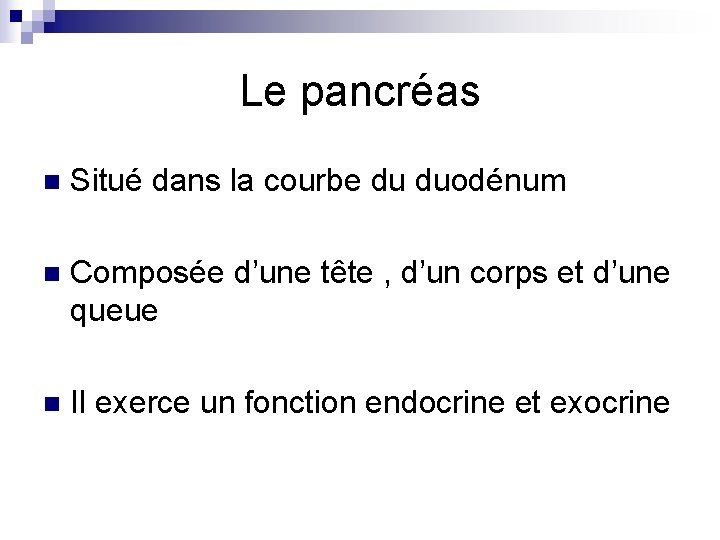 Le pancréas

Situé dans la courbe du duodénum

Composée d’une tête , d’un corps et d’une queue

Il exerce un fonction endocrine et exocrine